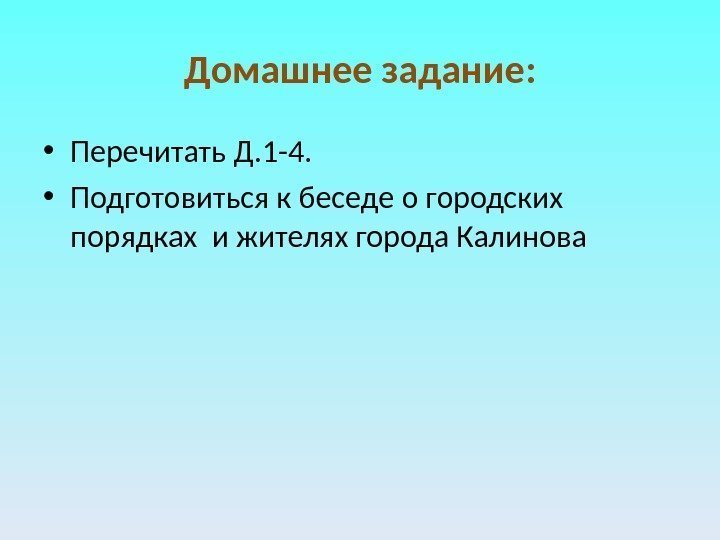 Домашнее задание:

• Перечитать Д.1-4.
• Подготовиться к беседе о городских порядках  и жителях города Калинова